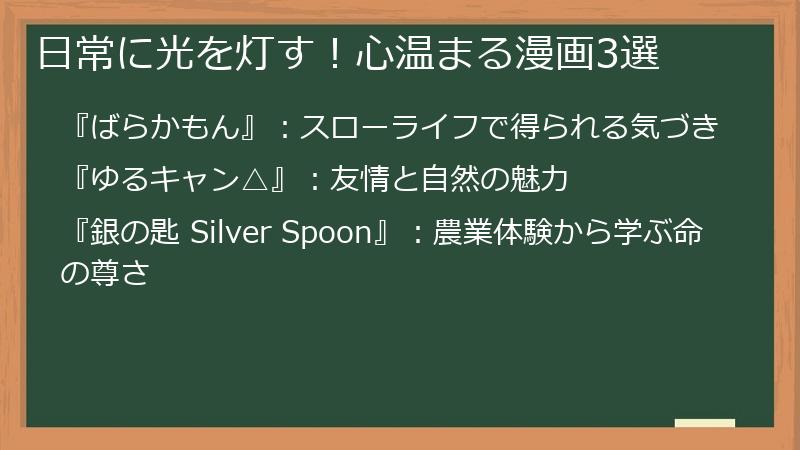 日常に光を灯す！心温まる漫画3選

『ばらかもん』：スローライフで得られる気づき

『ゆるキャン△』：友情と自然の魅力

『銀の匙 Silver Spoon』：農業体験から学ぶ命の尊さ